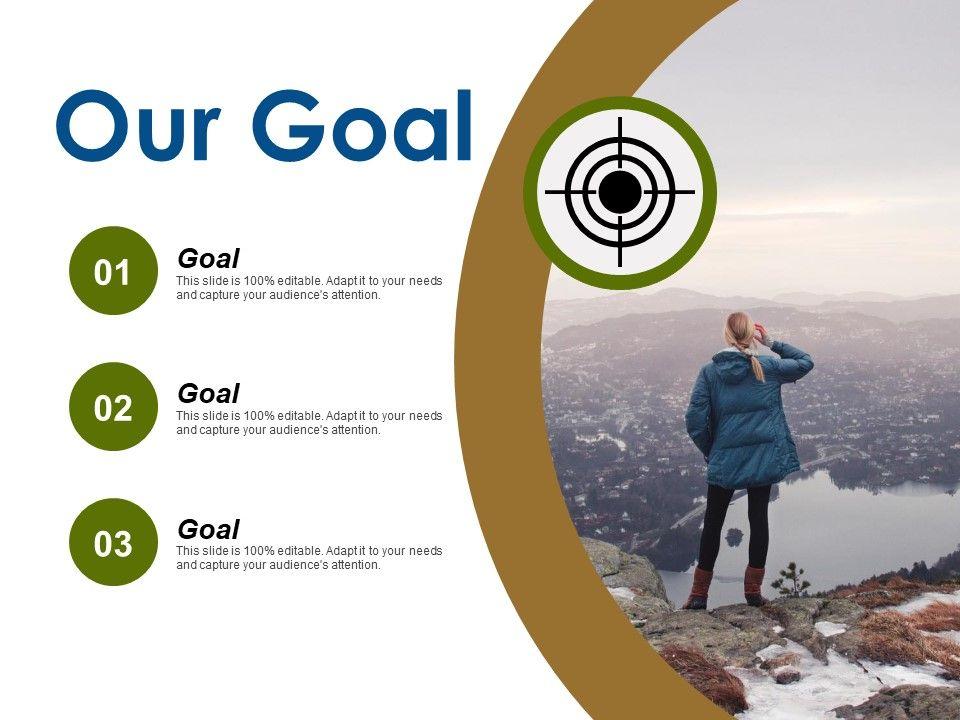 Our Goal

01

Goal
This slide is 100% editable. Adapt it to your needs and capture your audience's attention.

02

Goal
This slide is 100% editable. Adapt it to your needs and capture your audience's attention.

03

Goal
This slide is 100% editable. Adapt it to your needs and capture your audience's attention.